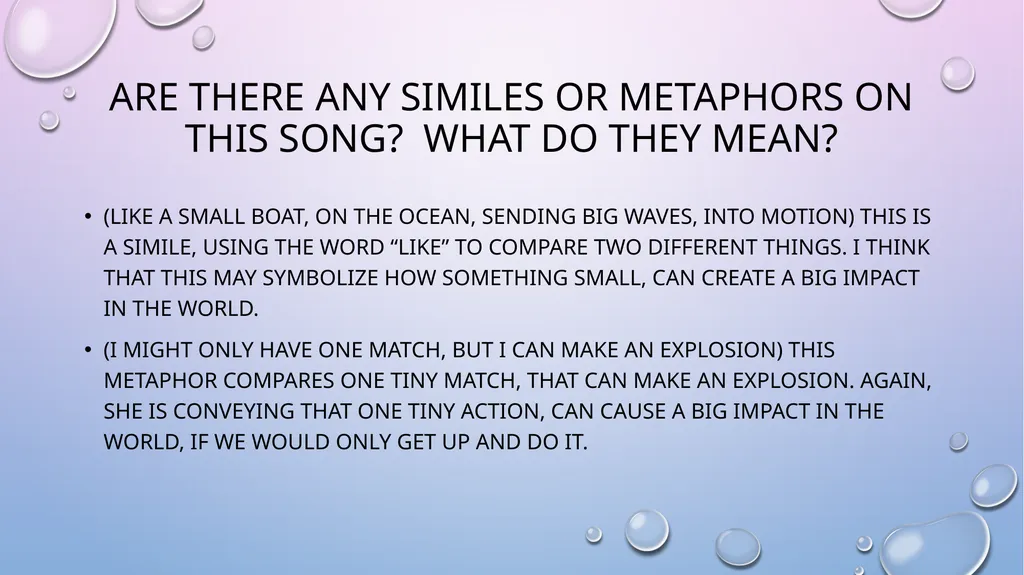 ARE THERE ANY SIMILES OR METAPHORS ON THIS SONG?  WHAT DO THEY MEAN?

• (LIKE A SMALL BOAT, ON THE OCEAN, SENDING BIG WAVES, INTO MOTION) THIS IS A SIMILE, USING THE WORD “LIKE” TO COMPARE TWO DIFFERENT THINGS. I THINK THAT THIS MAY SYMBOLIZE HOW SOMETHING SMALL, CAN CREATE A BIG IMPACT IN THE WORLD.

• (I MIGHT ONLY HAVE ONE MATCH, BUT I CAN MAKE AN EXPLOSION) THIS METAPHOR COMPARES ONE TINY MATCH, THAT CAN MAKE AN EXPLOSION. AGAIN, SHE IS CONVEYING THAT ONE TINY ACTION, CAN CAUSE A BIG IMPACT IN THE WORLD, IF WE WOULD ONLY GET UP AND DO IT.